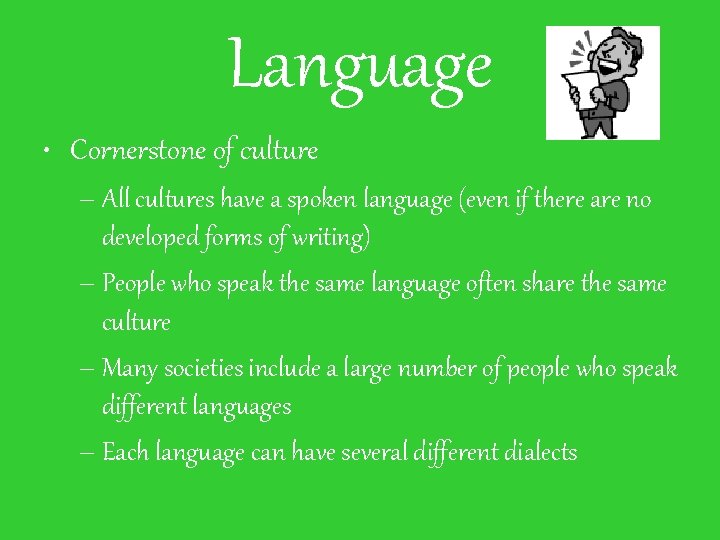 Language

• Cornerstone of culture

– All cultures have a spoken language (even if there are no developed forms of writing)

– People who speak the same language often share the same culture

– Many societies include a large number of people who speak different languages

– Each language can have several different dialects